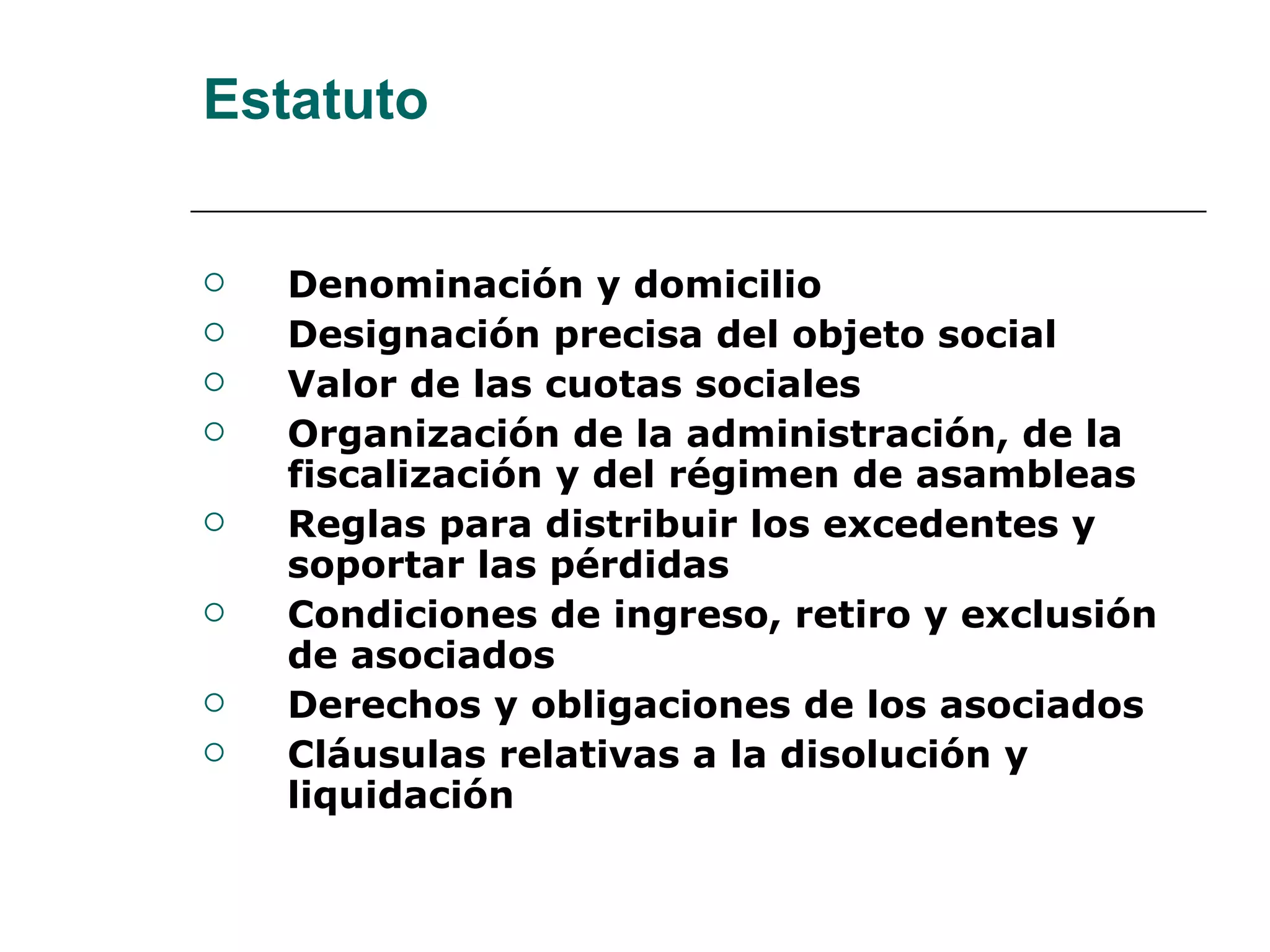 Estatuto

○ Denominación y domicilio
○ Designación precisa del objeto social
○ Valor de las cuotas sociales
○ Organización de la administración, de la fiscalización y del régimen de asambleas
○ Reglas para distribuir los excedentes y soportar las pérdidas
○ Condiciones de ingreso, retiro y exclusión de asociados
○ Derechos y obligaciones de los asociados
○ Cláusulas relativas a la disolución y liquidación